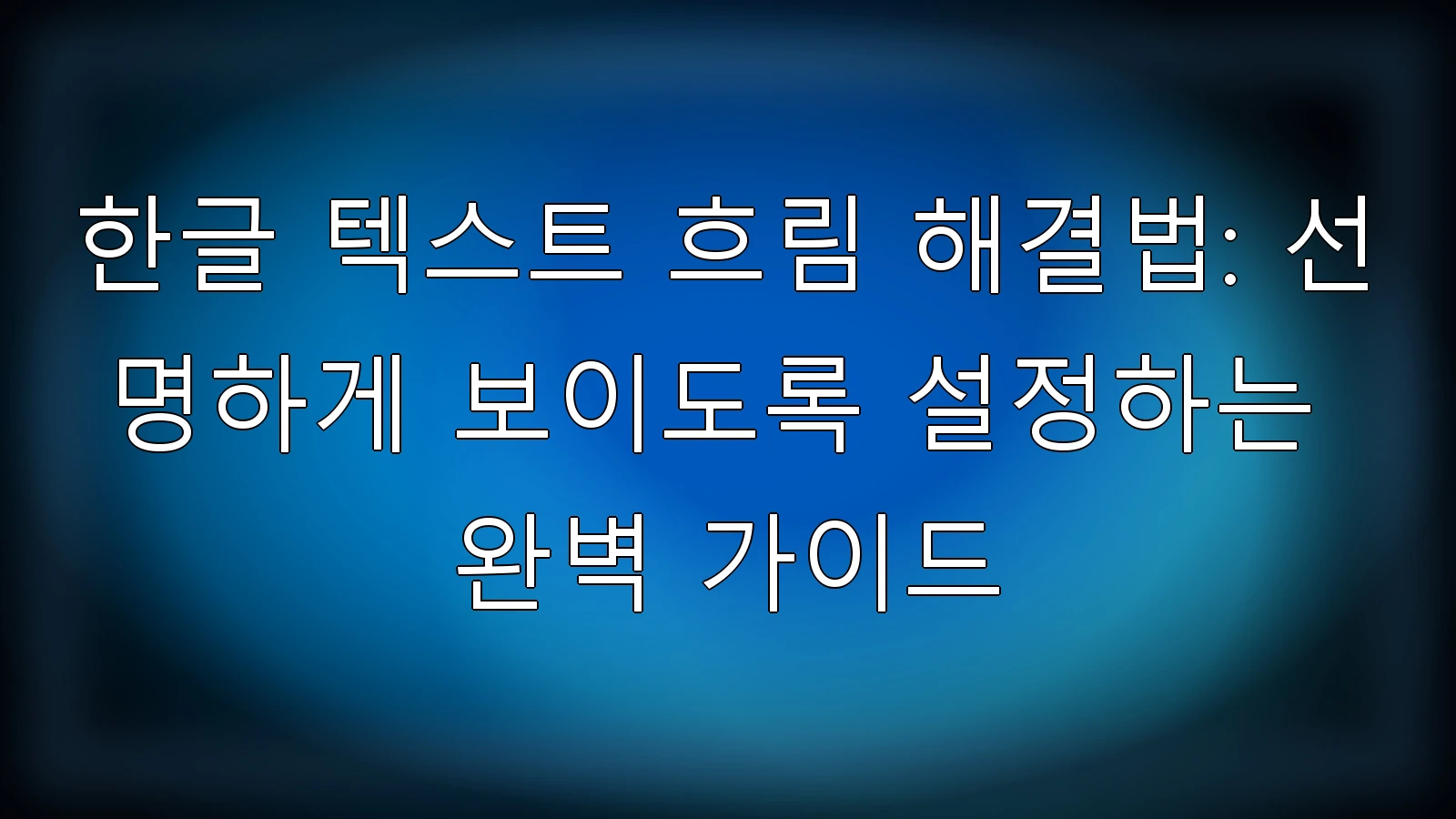 한글 텍스트 흐림 해결법: 선명하게 보이도록 설정하는 완벽 가이드